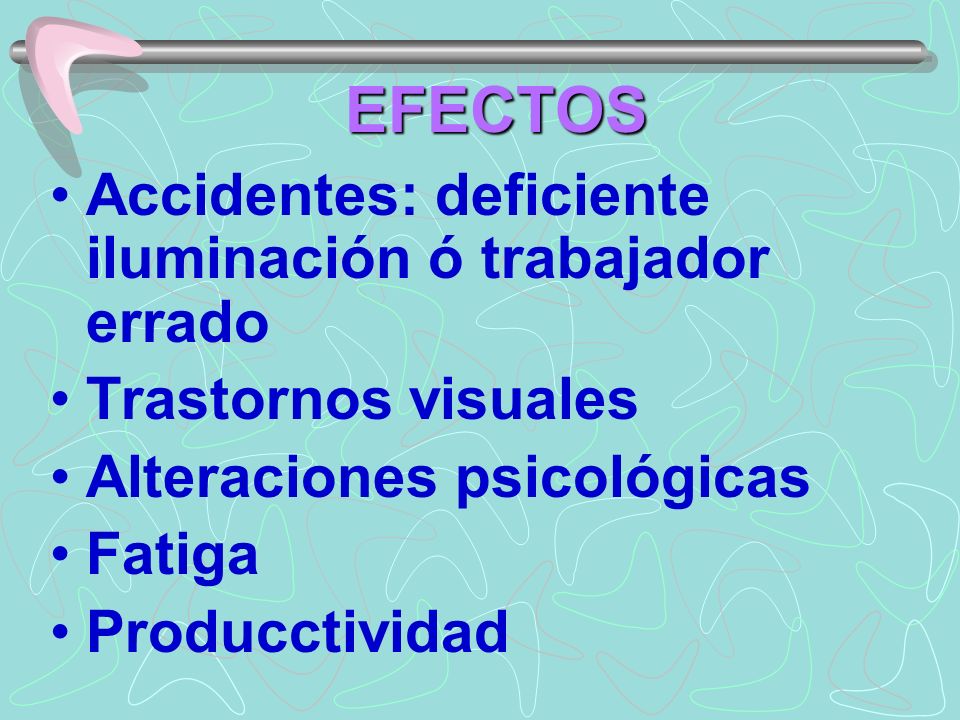 EFECTOS

• Accidentes: deficiente iluminación ó trabajador errado
• Trastornos visuales
• Alteraciones psicológicas
• Fatiga
• Producctividad